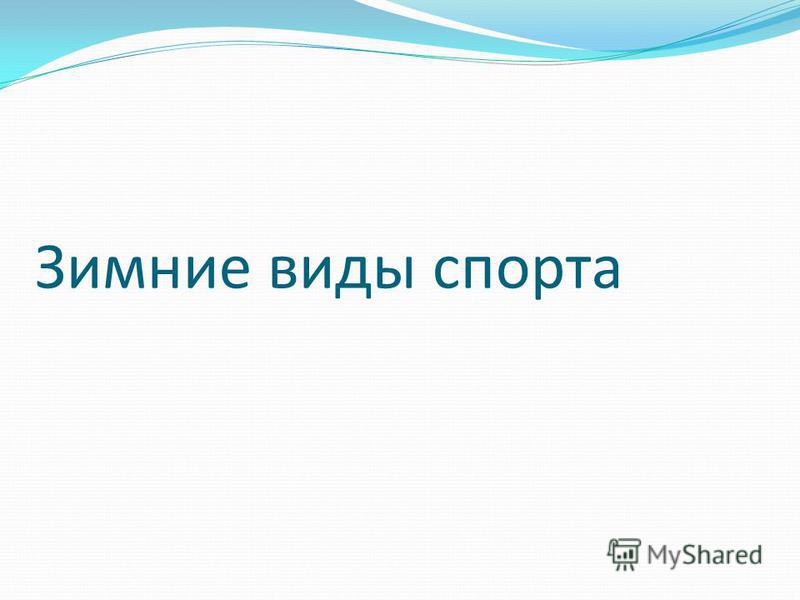 Зимние виды спорта

MyShared